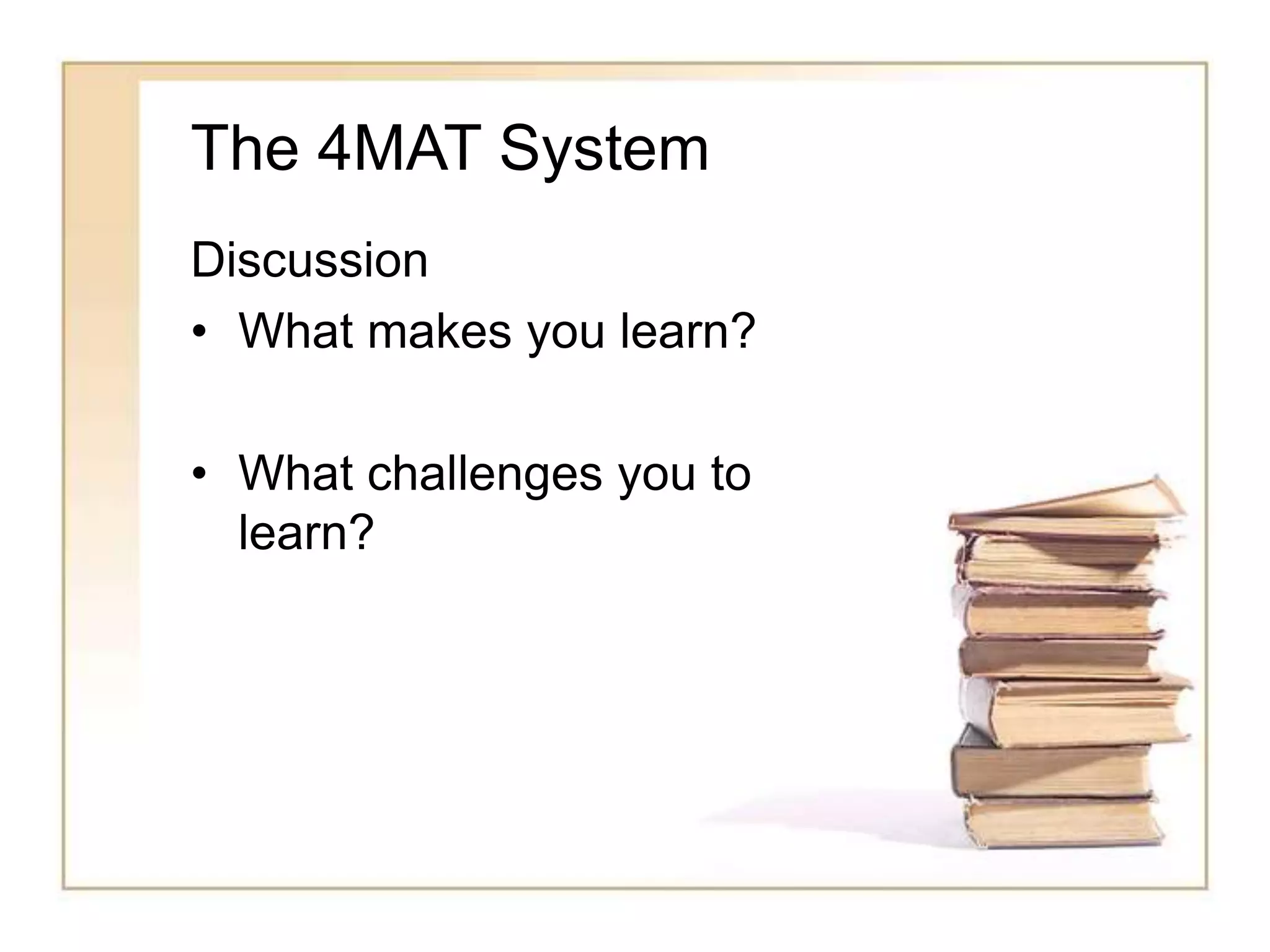 The 4MAT System

Discussion

• What makes you learn?

• What challenges you to learn?